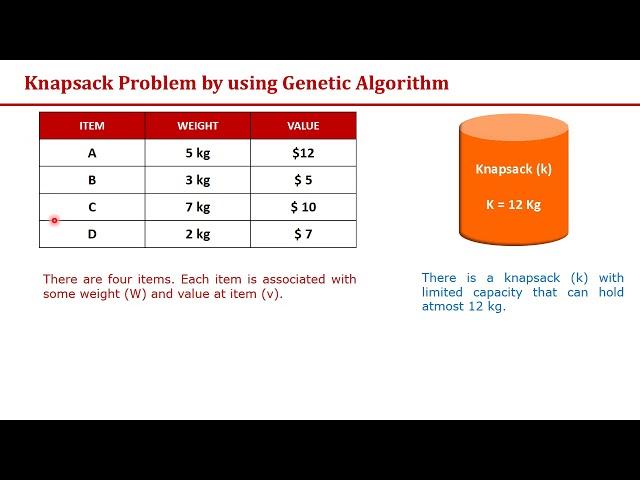 Knapsack Problem by using Genetic Algorithm

| ITEM | WEIGHT | VALUE |
|---|---|---|
| A | 5 kg | $12 |
| B | 3 kg | $ 5 |
| C | 7 kg | $ 10 |
| D | 2 kg | $ 7 |

Knapsack (k)

K = 12 Kg

There are four items. Each item is associated with some weight (W) and value at item (v).

There is a knapsack (k) with limited capacity that can hold atmost 12 kg.